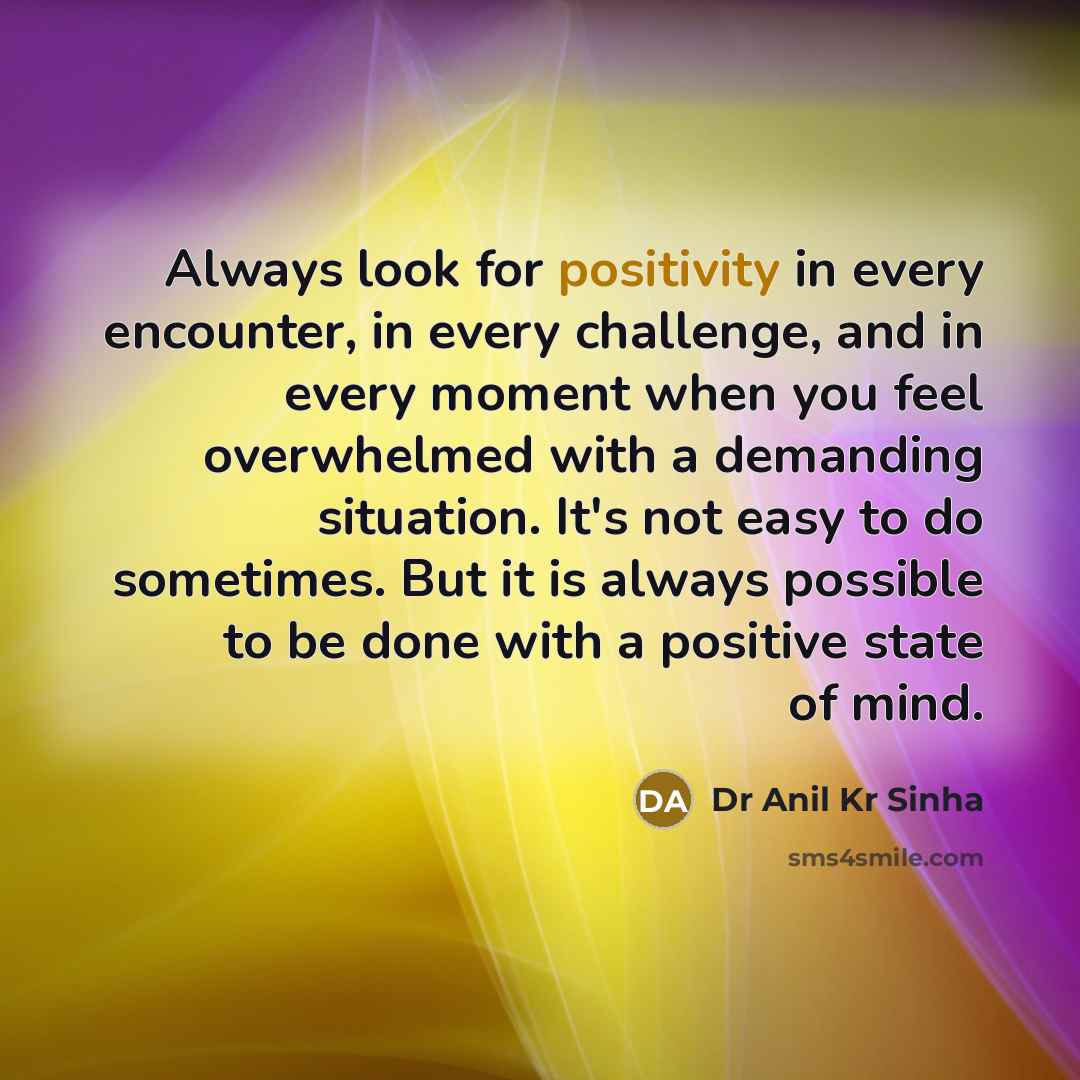 Always look for positivity in every encounter, in every challenge, and in every moment when you feel overwhelmed with a demanding situation. It's not easy to do sometimes. But it is always possible to be done with a positive state of mind.

DA Dr Anil Kr Sinha

sms4smile.com